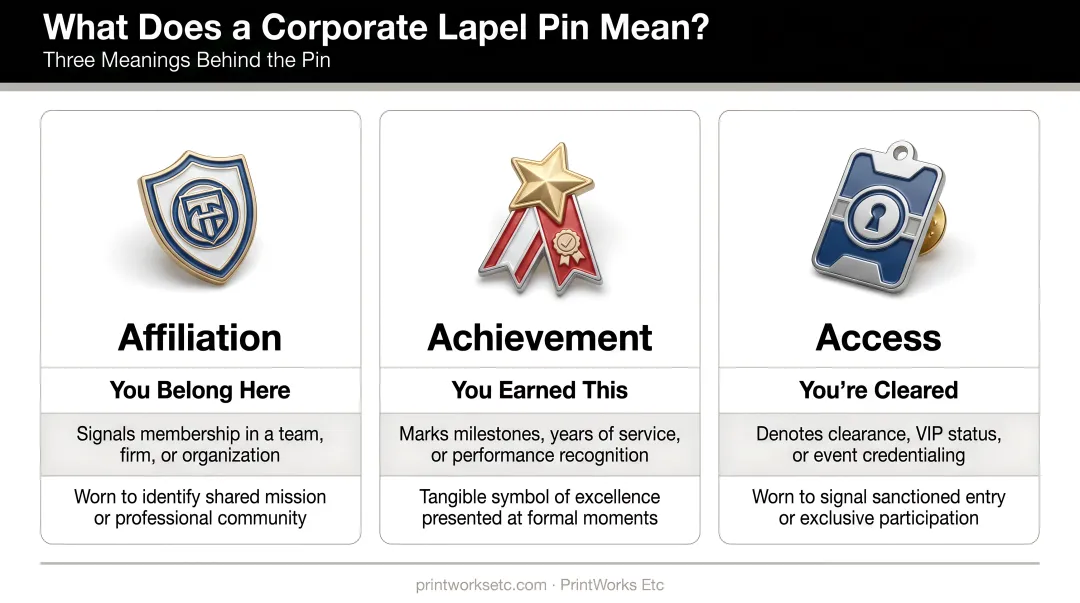 What Does a Corporate Lapel Pin Mean?
Three Meanings Behind the Pin

Affiliation
You Belong Here
Signals membership in a team, firm, or organization
Worn to identify shared mission or professional community

Achievement
You Earned This
Marks milestones, years of service, or performance recognition
Tangible symbol of excellence presented at formal moments

Access
You're Cleared
Denotes clearance, VIP status, or event credentialing
Worn to signal sanctioned entry or exclusive participation

printworksetc.com · PrintWorks Etc